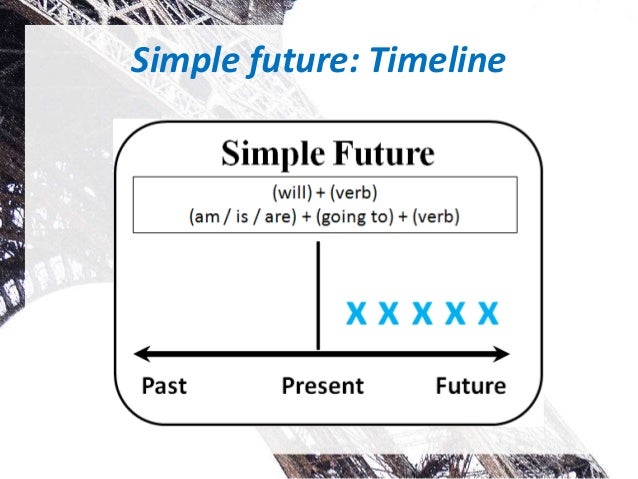 Simple future: Timeline

Simple Future

(will) + (verb)
(am / is / are) + (going to) + (verb)

X X X X X

Past Present Future